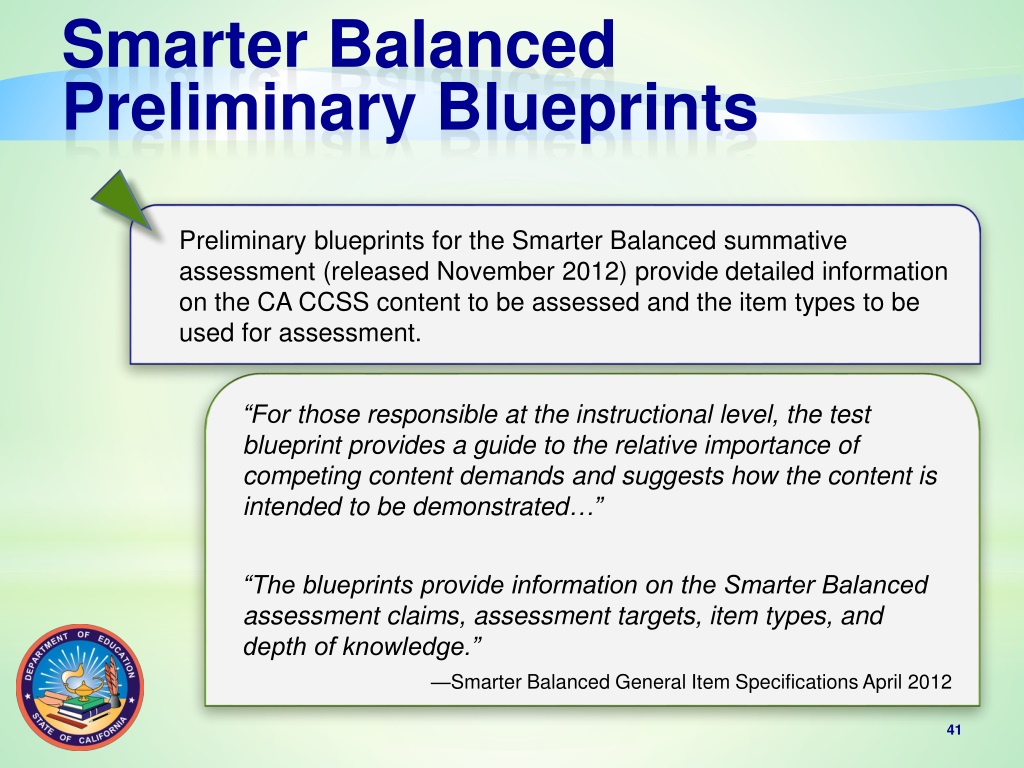 Smarter Balanced Preliminary Blueprints

Preliminary blueprints for the Smarter Balanced summative assessment (released November 2012) provide detailed information on the CA CCSS content to be assessed and the item types to be used for assessment.

“For those responsible at the instructional level, the test blueprint provides a guide to the relative importance of competing content demands and suggests how the content is intended to be demonstrated…”

“The blueprints provide information on the Smarter Balanced assessment claims, assessment targets, item types, and depth of knowledge.”

—Smarter Balanced General Item Specifications April 2012

DEPARTMENT OF EDUCATION STATE OF CALIFORNIA

41